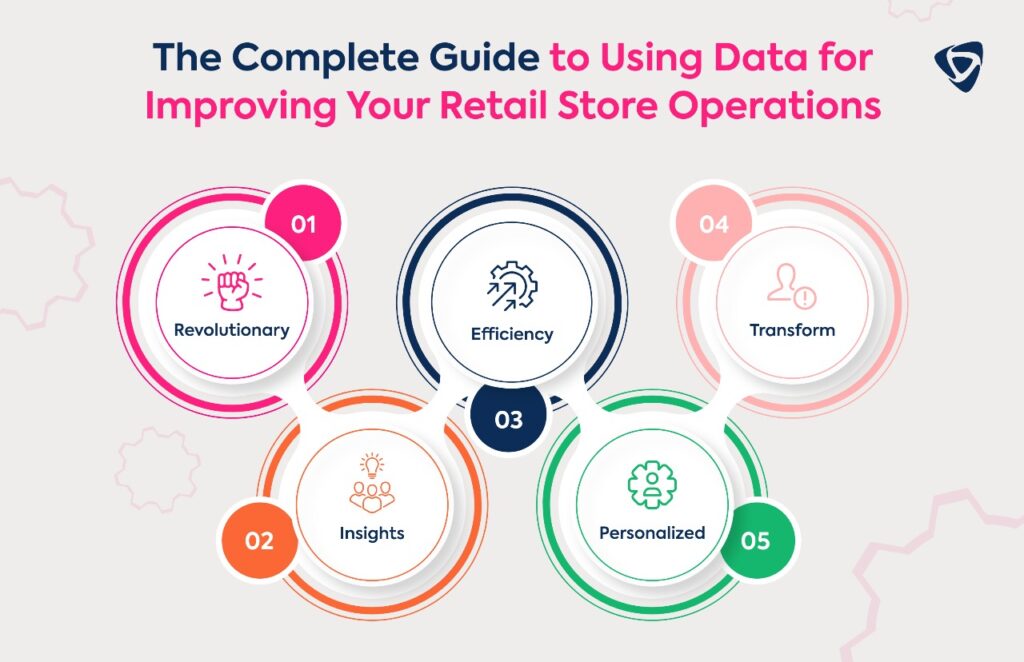 The Complete Guide to Using Data for Improving Your Retail Store Operations

01
Revolutionary

02
Insights

03
Efficiency

04
Transform

05
Personalized